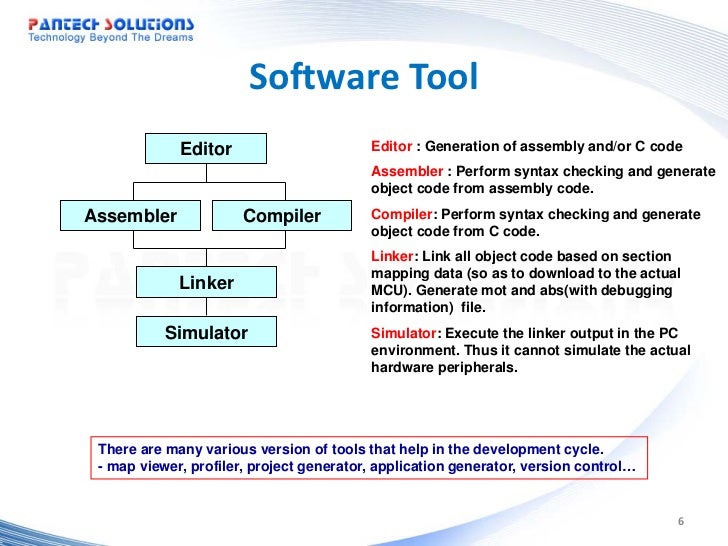 PANTECH SOLUTIONS
Technology Beyond The Dreams

Software Tool

Editor

Assembler

Compiler

Linker

Simulator

Editor : Generation of assembly and/or C code

Assembler : Perform syntax checking and generate object code from assembly code.

Compiler: Perform syntax checking and generate object code from C code.

Linker: Link all object code based on section mapping data (so as to download to the actual MCU). Generate mot and abs(with debugging information) file.

Simulator: Execute the linker output in the PC environment. Thus it cannot simulate the actual hardware peripherals.

There are many various version of tools that help in the development cycle.
- map viewer, profiler, project generator, application generator, version control…

6